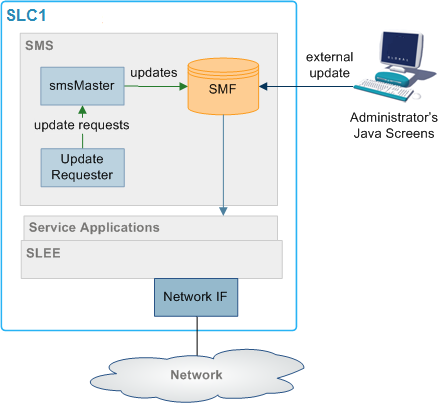 SLC1

SMS

smsMaster

updates

SMF

external update

Administrator's Java Screens

update requests

Update Requester

Service Applications

SLEE

Network IF

Network